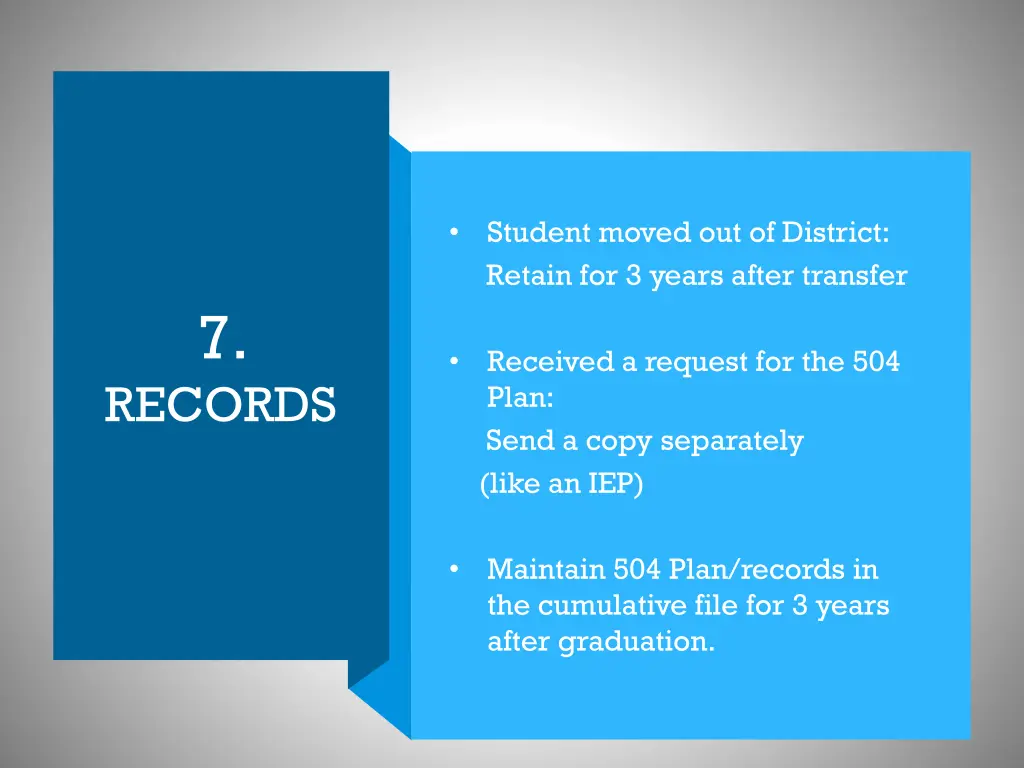 7.
RECORDS

• Student moved out of District:
Retain for 3 years after transfer

• Received a request for the 504 Plan:
Send a copy separately
(like an IEP)

• Maintain 504 Plan/records in the cumulative file for 3 years after graduation.